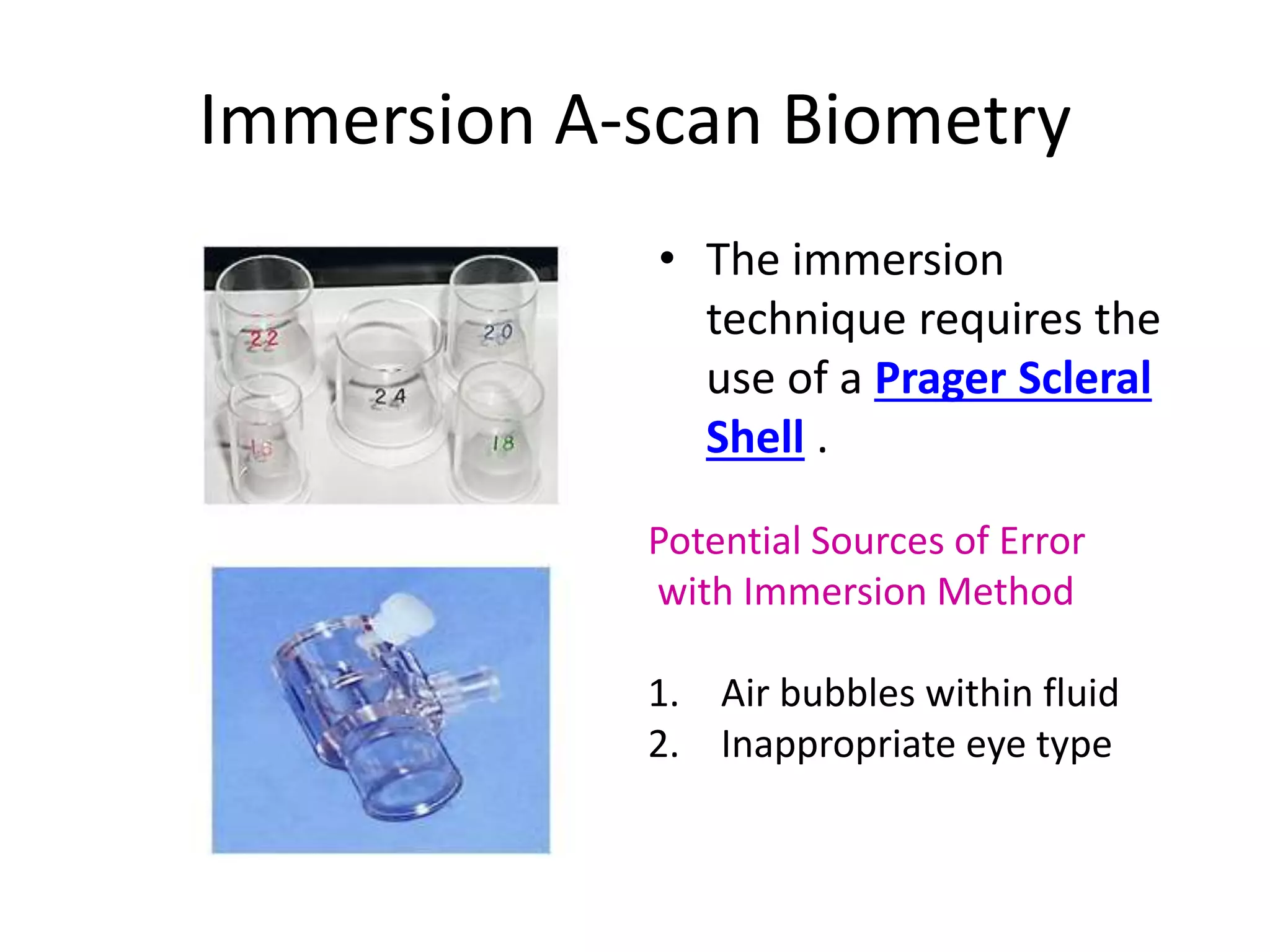 Immersion A-scan Biometry

22

20

24

16

18

• The immersion technique requires the use of a Prager Scleral Shell .

Potential Sources of Error with Immersion Method

1. Air bubbles within fluid
2. Inappropriate eye type